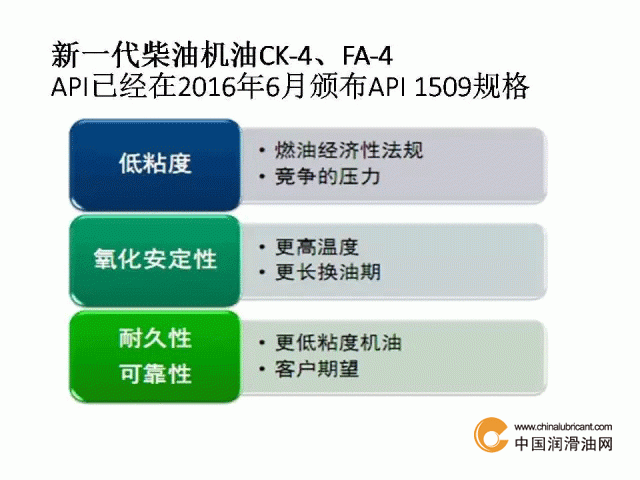 新一代柴油机油CK-4、FA-4
API已经在2016年6月颁布API 1509规格

低粘度
• 燃油经济性法规
• 竞争的压力

氧化安定性
• 更高温度
• 更长换油期

耐久性
可靠性
• 更低粘度机油
• 客户期望

www.chinalubricant.com
中国润滑油网